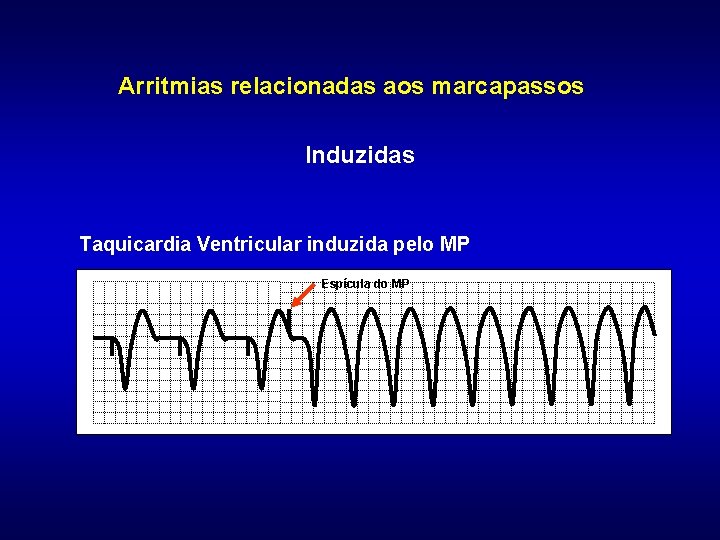 Arritmias relacionadas aos marcapassos

Induzidas

Taquicardia Ventricular induzida pelo MP

Espícula do MP